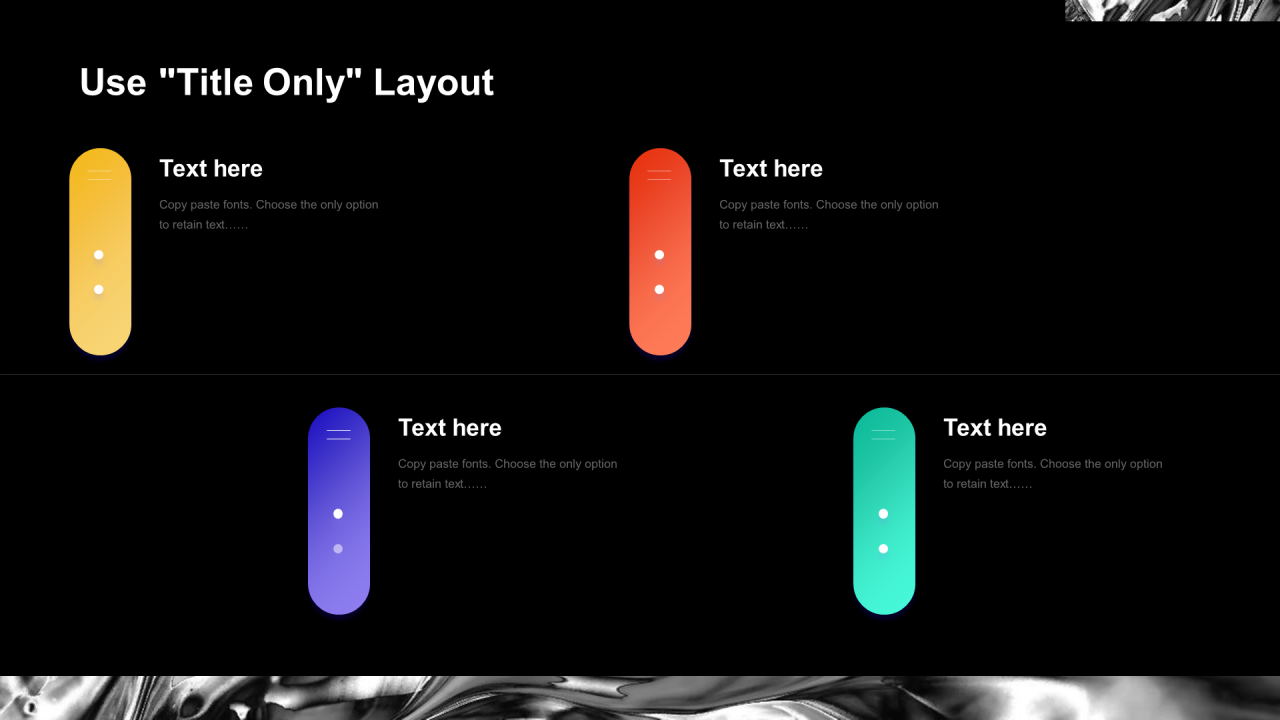 Use "Title Only" Layout

Text here

Copy paste fonts. Choose the only option to retain text……

Text here

Copy paste fonts. Choose the only option to retain text……

Text here

Copy paste fonts. Choose the only option to retain text……

Text here

Copy paste fonts. Choose the only option to retain text……